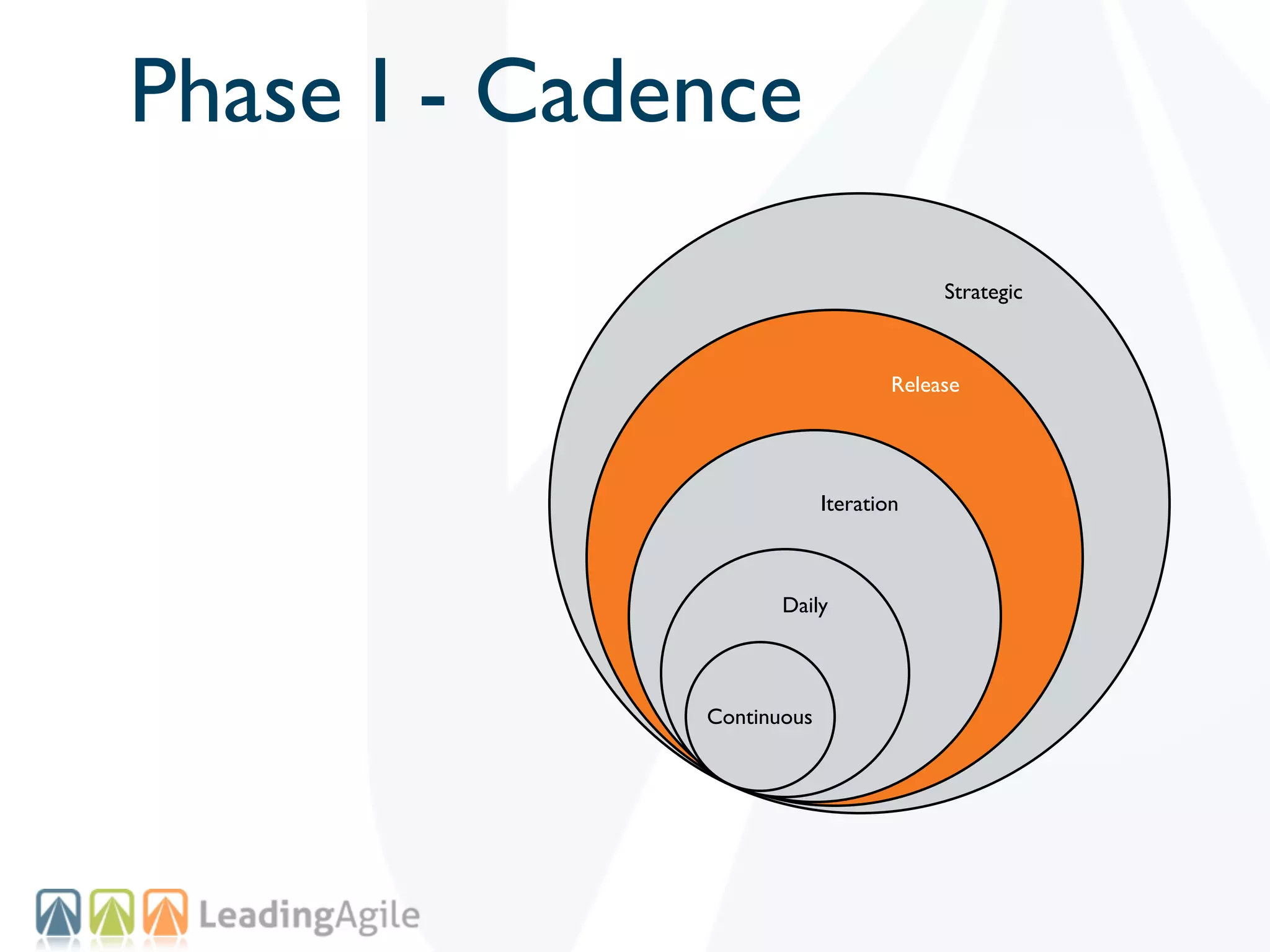 Phase I - Cadence

Strategic

Release

Iteration

Daily

Continuous

LeadingAgile